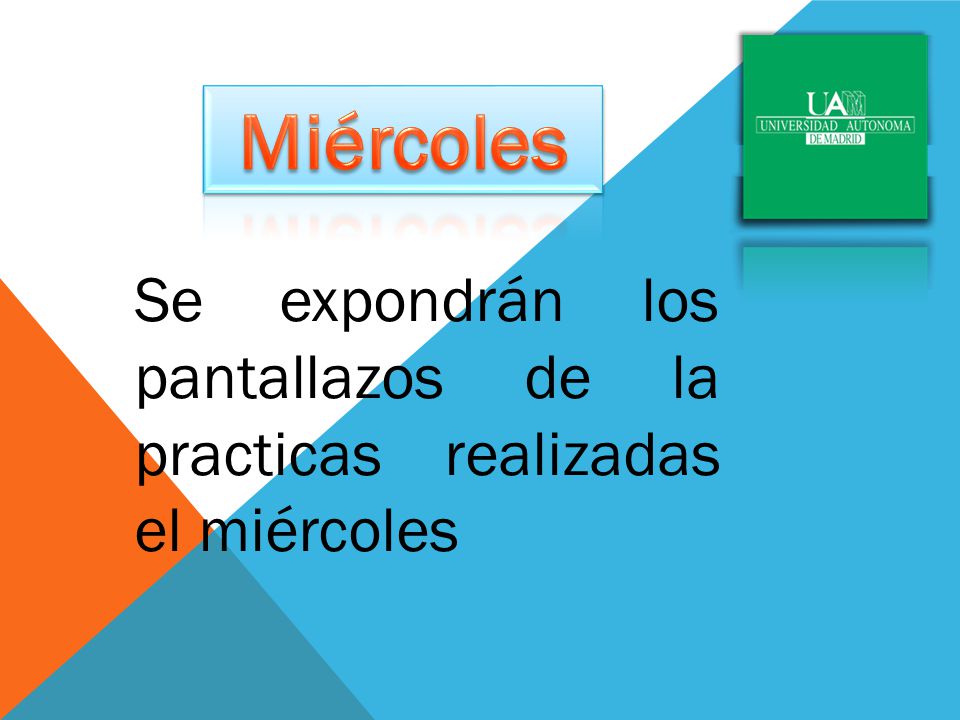 Miércoles

UAM
UNIVERSIDAD AUTONOMA
DE MADRID

Se expondrán los pantallazos de la practicas realizadas el miércoles